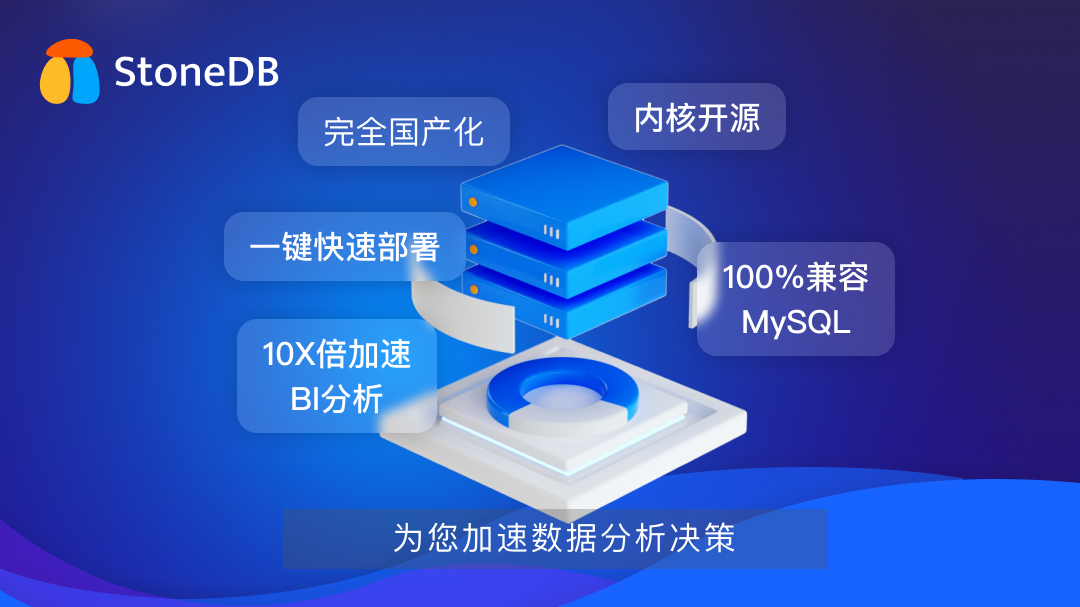 StoneDB

完全国产化

内核开源

一键快速部署

100%兼容 MySQL

10X倍加速 BI分析

为您加速数据分析决策